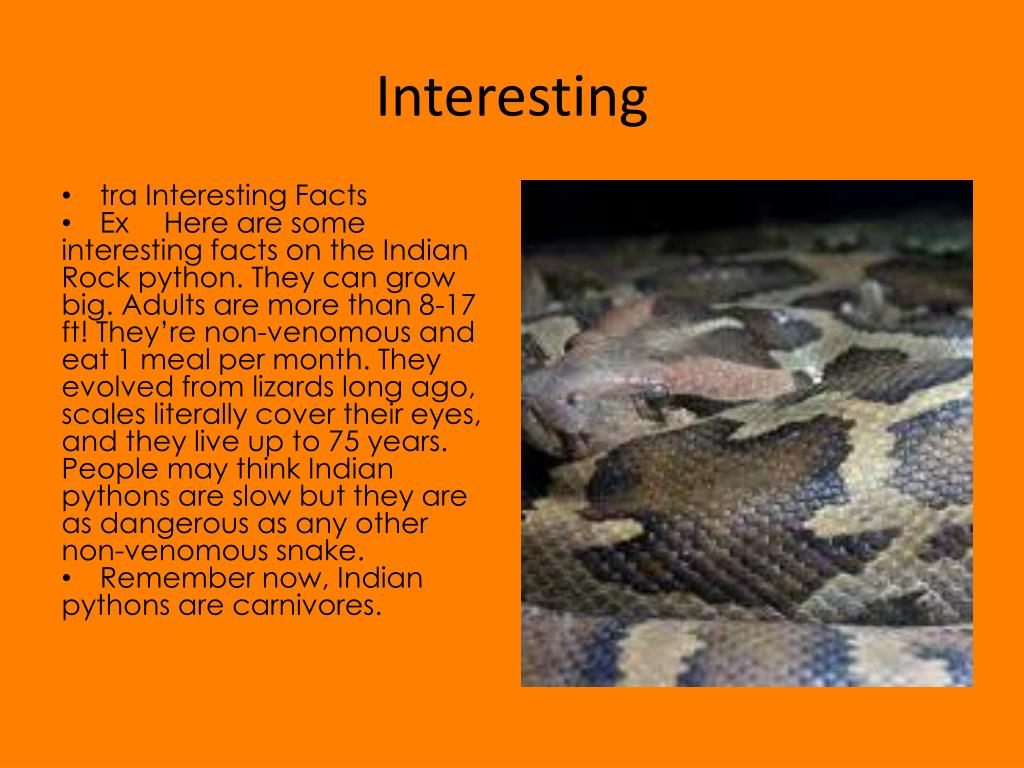 Interesting

• tra Interesting Facts
• Ex Here are some interesting facts on the Indian Rock python. They can grow big. Adults are more than 8-17 ft! They're non-venomous and eat 1 meal per month. They evolved from lizards long ago, scales literally cover their eyes, and they live up to 75 years. People may think Indian pythons are slow but they are as dangerous as any other non-venomous snake.
• Remember now, Indian pythons are carnivores.